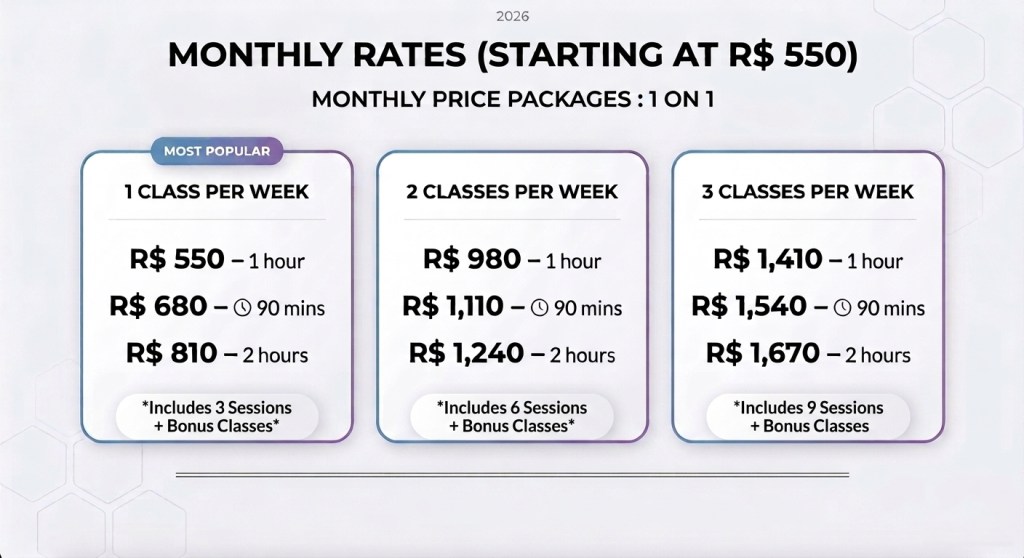 2026

MONTHLY RATES (STARTING AT R$ 550)

MONTHLY PRICE PACKAGES : 1 ON 1

MOST POPULAR

1 CLASS PER WEEK

R$ 550 – 1 hour

R$ 680 – 90 mins

R$ 810 – 2 hours

*Includes 3 Sessions + Bonus Classes*

2 CLASSES PER WEEK

R$ 980 – 1 hour

R$ 1,110 – 90 mins

R$ 1,240 – 2 hours

*Includes 6 Sessions + Bonus Classes*

3 CLASSES PER WEEK

R$ 1,410 – 1 hour

R$ 1,540 – 90 mins

R$ 1,670 – 2 hours

*Includes 9 Sessions + Bonus Classes